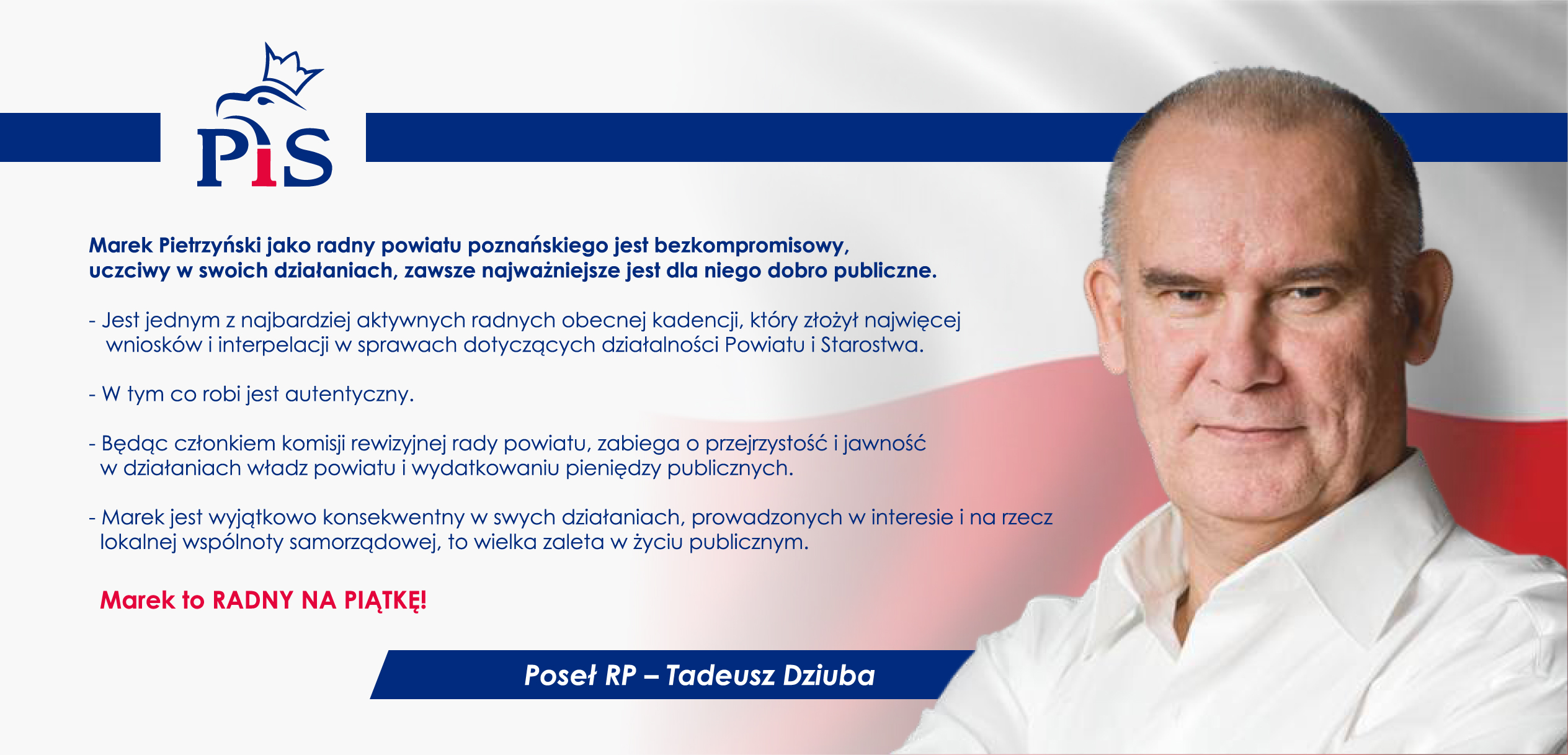 PiS

Marek Pietrzyński jako radny powiatu poznańskiego jest bezkompromisowy, uczciwy w swoich działaniach, zawsze najważniejsze jest dla niego dobro publiczne.

- Jest jednym z najbardziej aktywnych radnych obecnej kadencji, który złożył najwięcej wniosków i interpelacji w sprawach dotyczących działalności Powiatu i Starostwa.

- W tym co robi jest autentyczny.

- Będąc członkiem komisji rewizyjnej rady powiatu, zabiega o przejrzystość i jawność w działaniach władz powiatu i wydatkowaniu pieniędzy publicznych.

- Marek jest wyjątkowo konsekwentny w swych działaniach, prowadzonych w interesie i na rzecz lokalnej wspólnoty samorządowej, to wielka zaleta w życiu publicznym.

Marek to RADNY NA PIĄTKĘ!

Poseł RP – Tadeusz Dziuba